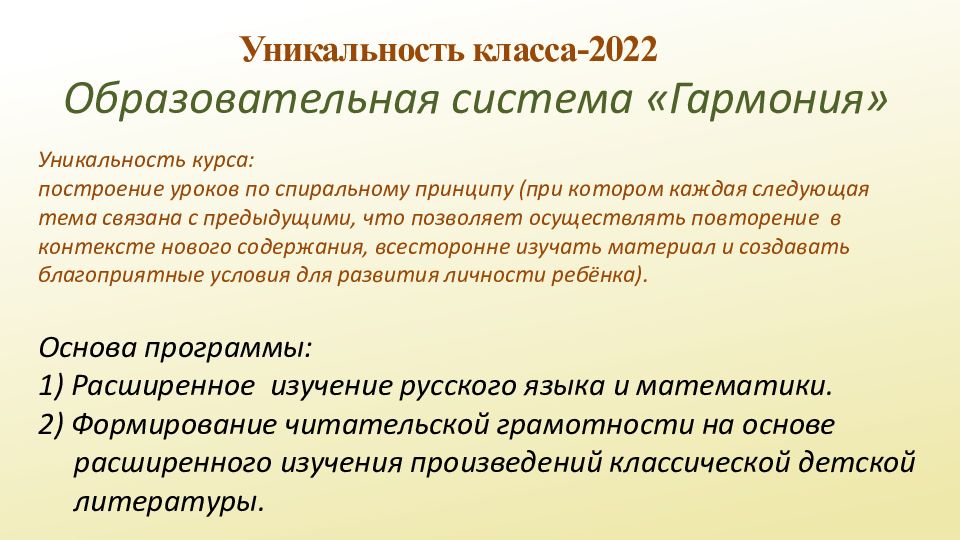 Уникальность класса-2022
Образовательная система «Гармония»

Уникальность курса:
построение уроков по спиральному принципу (при котором каждая следующая тема связана с предыдущими, что позволяет осуществлять повторение в контексте нового содержания, всесторонне изучать материал и создавать благоприятные условия для развития личности ребёнка).

Основа программы:
1) Расширенное изучение русского языка и математики.
2) Формирование читательской грамотности на основе расширенного изучения произведений классической детской литературы.